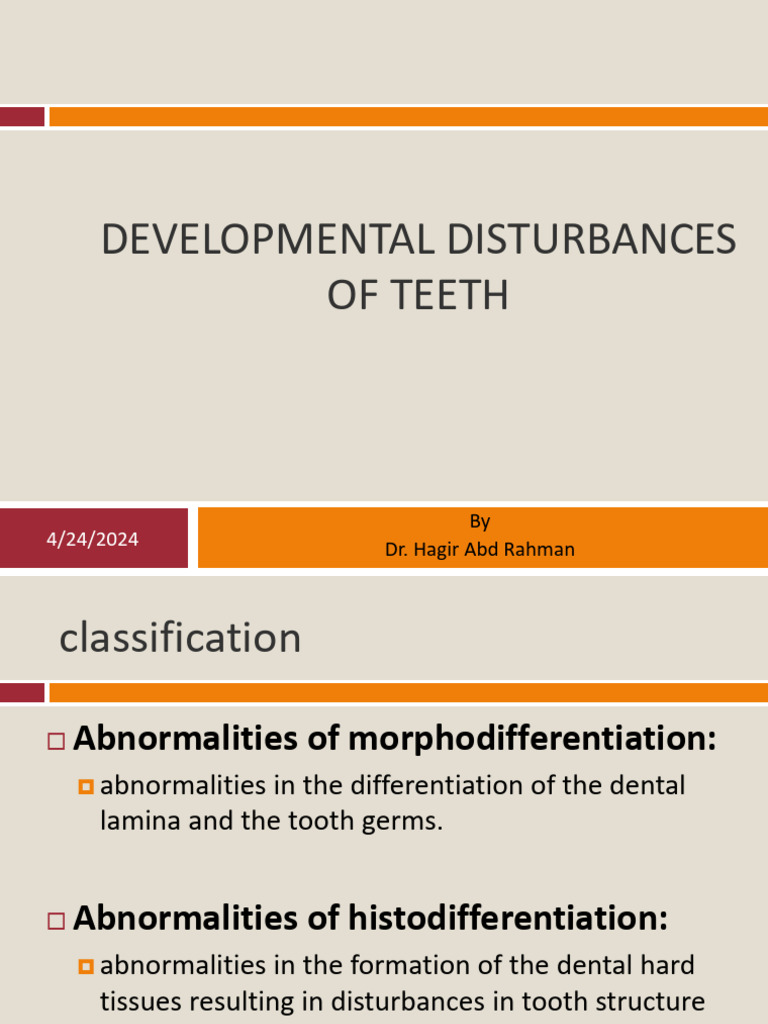 DEVELOPMENTAL DISTURBANCES OF TEETH

4/24/2024

By
Dr. Hagir Abd Rahman

classification

Abnormalities of morphodifferentiation:

abnormalities in the differentiation of the dental lamina and the tooth germs.

Abnormalities of histodifferentiation:

abnormalities in the formation of the dental hard tissues resulting in disturbances in tooth structure